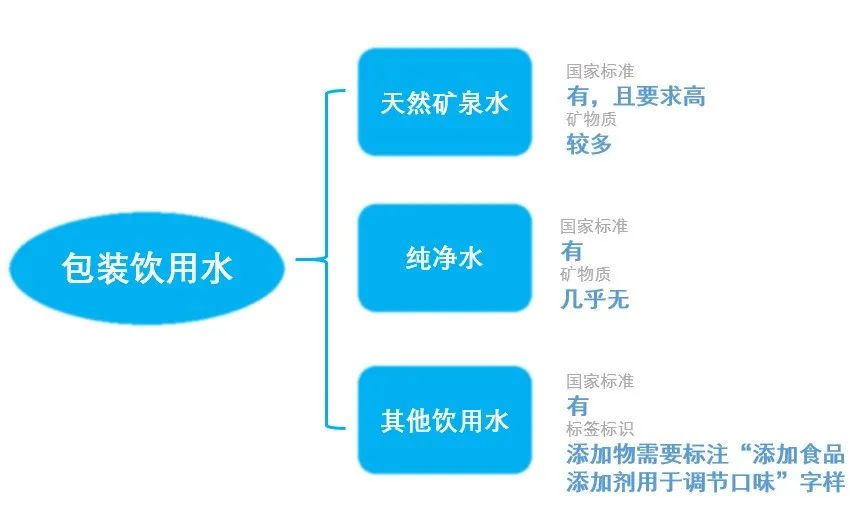 包装饮用水

天然矿泉水

国家标准
有，且要求高
矿物质
较多

纯净水

国家标准
有
矿物质
几乎无

其他饮用水

国家标准
有
标签标识
添加物需要标注“添加食品添加剂用于调节口味”字样